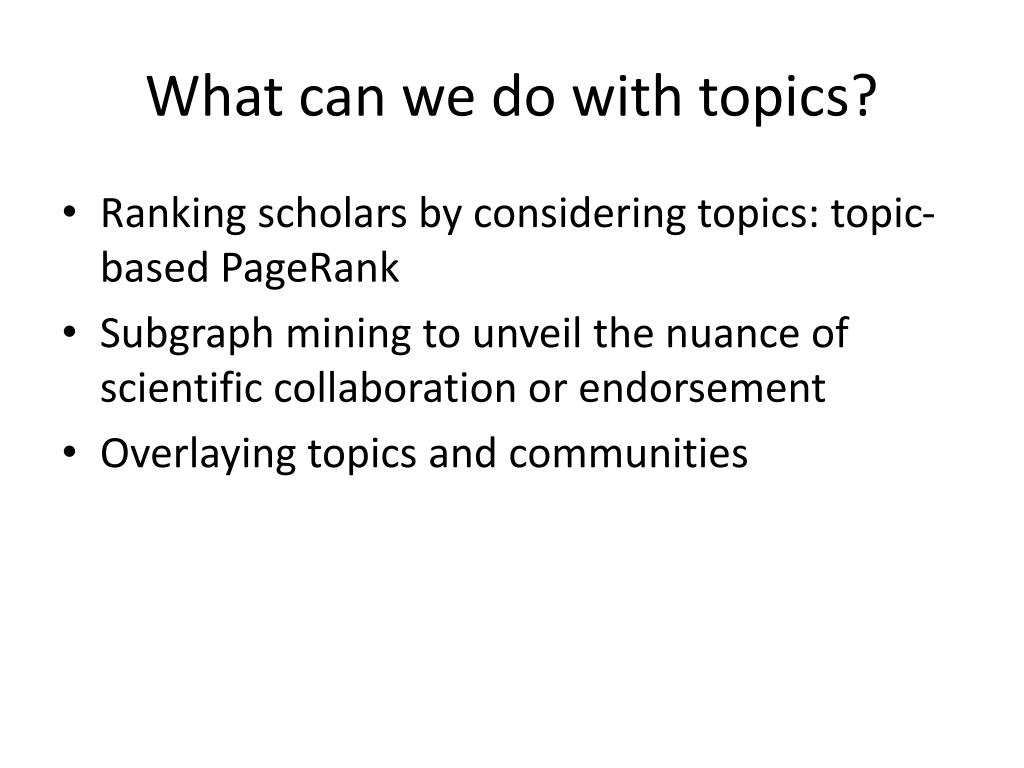 What can we do with topics?

• Ranking scholars by considering topics: topic-based PageRank
• Subgraph mining to unveil the nuance of scientific collaboration or endorsement
• Overlaying topics and communities